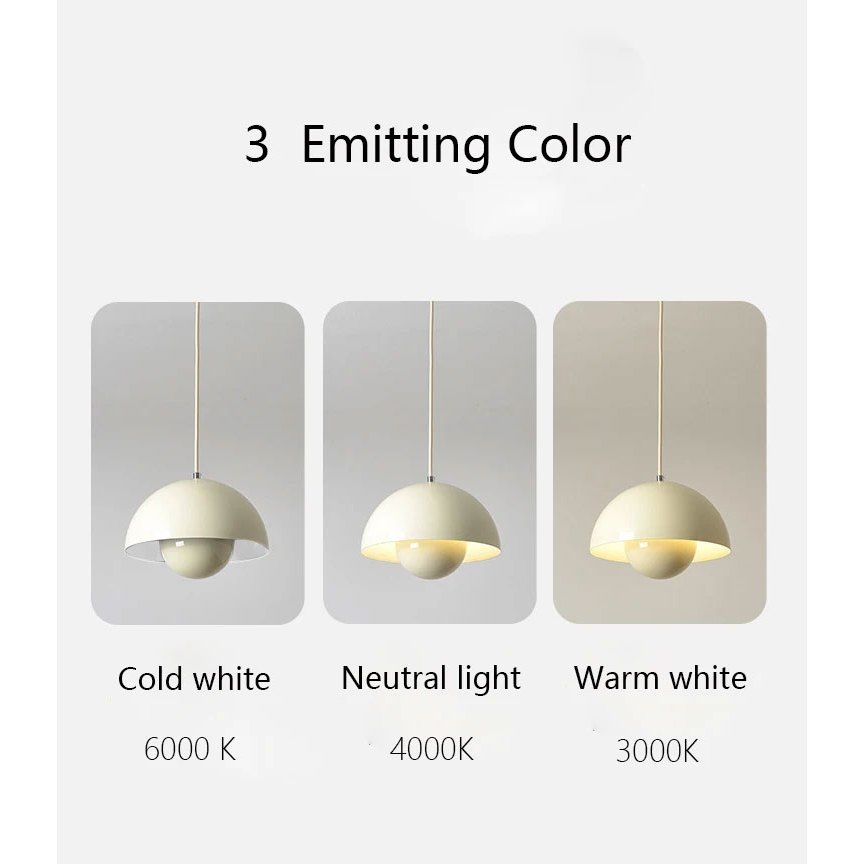 3 Emitting Color

Cold white
6000 K

Neutral light
4000K

Warm white
3000K